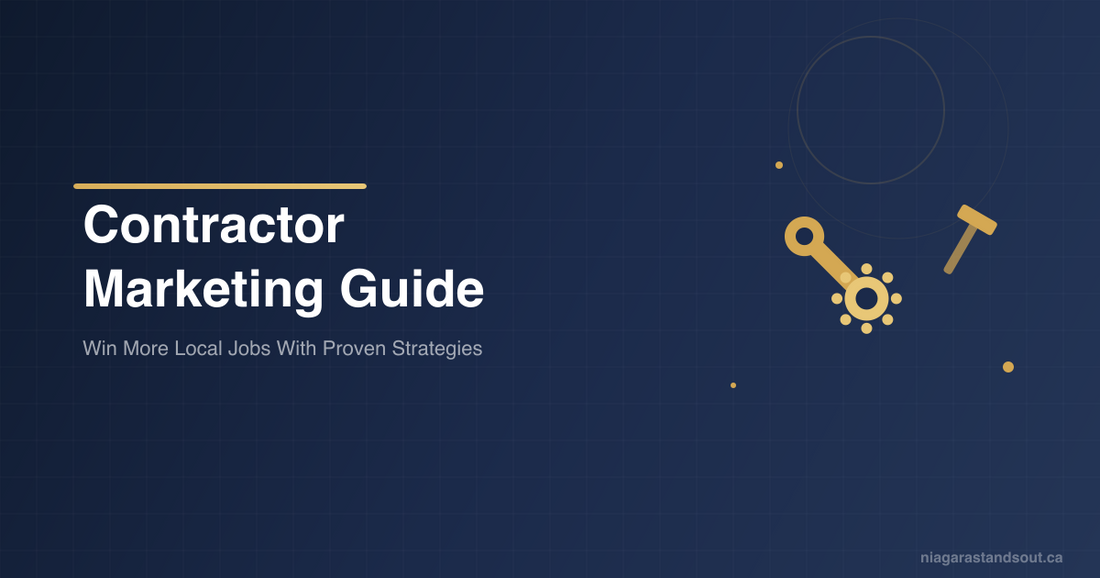 Contractor Marketing Guide

Win More Local Jobs With Proven Strategies

niagarastandsout.ca